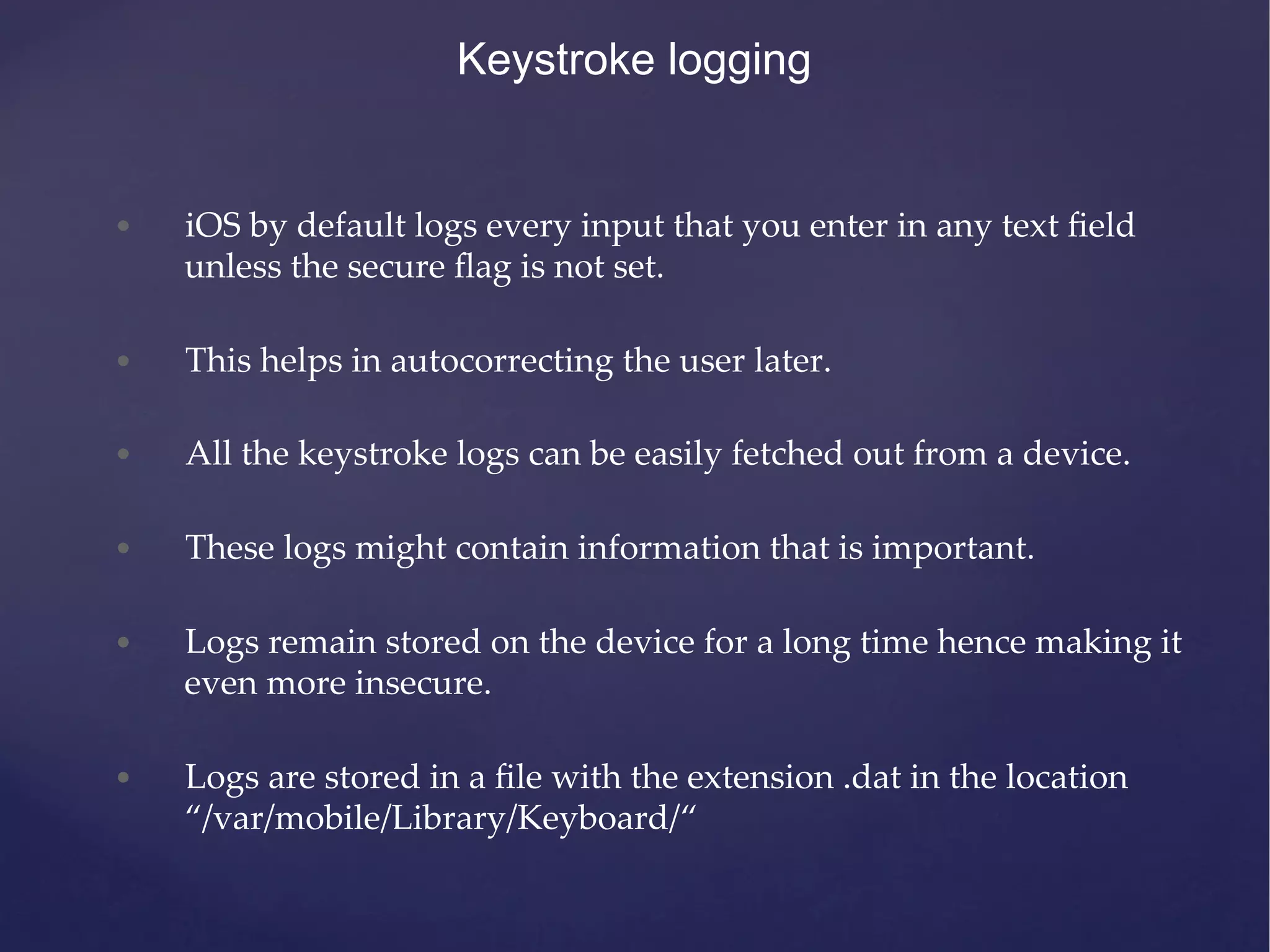 Keystroke logging

• iOS by default logs every input that you enter in any text field unless the secure flag is not set.

• This helps in autocorrecting the user later.

• All the keystroke logs can be easily fetched out from a device.

• These logs might contain information that is important.

• Logs remain stored on the device for a long time hence making it even more insecure.

• Logs are stored in a file with the extension .dat in the location “/var/mobile/Library/Keyboard/“